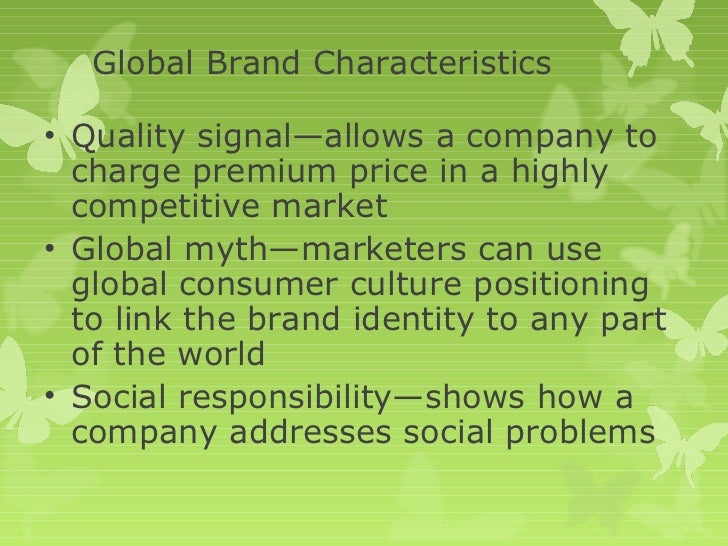 Global Brand Characteristics

• Quality signal—allows a company to charge premium price in a highly competitive market
• Global myth—marketers can use global consumer culture positioning to link the brand identity to any part of the world
• Social responsibility—shows how a company addresses social problems